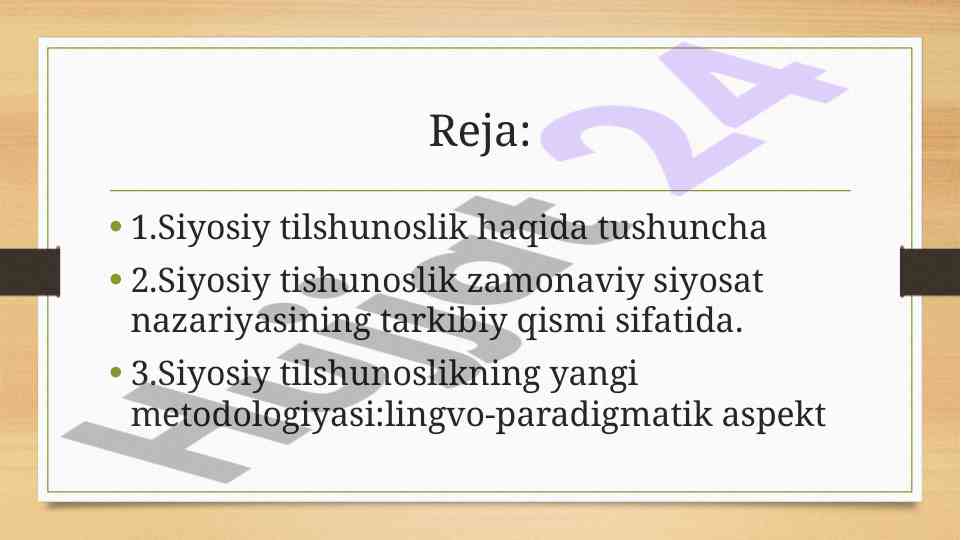 Reja:

• 1.Siyosiy tilshunoslik haqida tushuncha

• 2.Siyosiy tishunoslik zamonaviy siyosat nazariyasining tarkibiy qismi sifatida.

• 3.Siyosiy tilshunoslikning yangi metodologiyasi:lingvo-paradigmatik aspekt

Hujjat 24